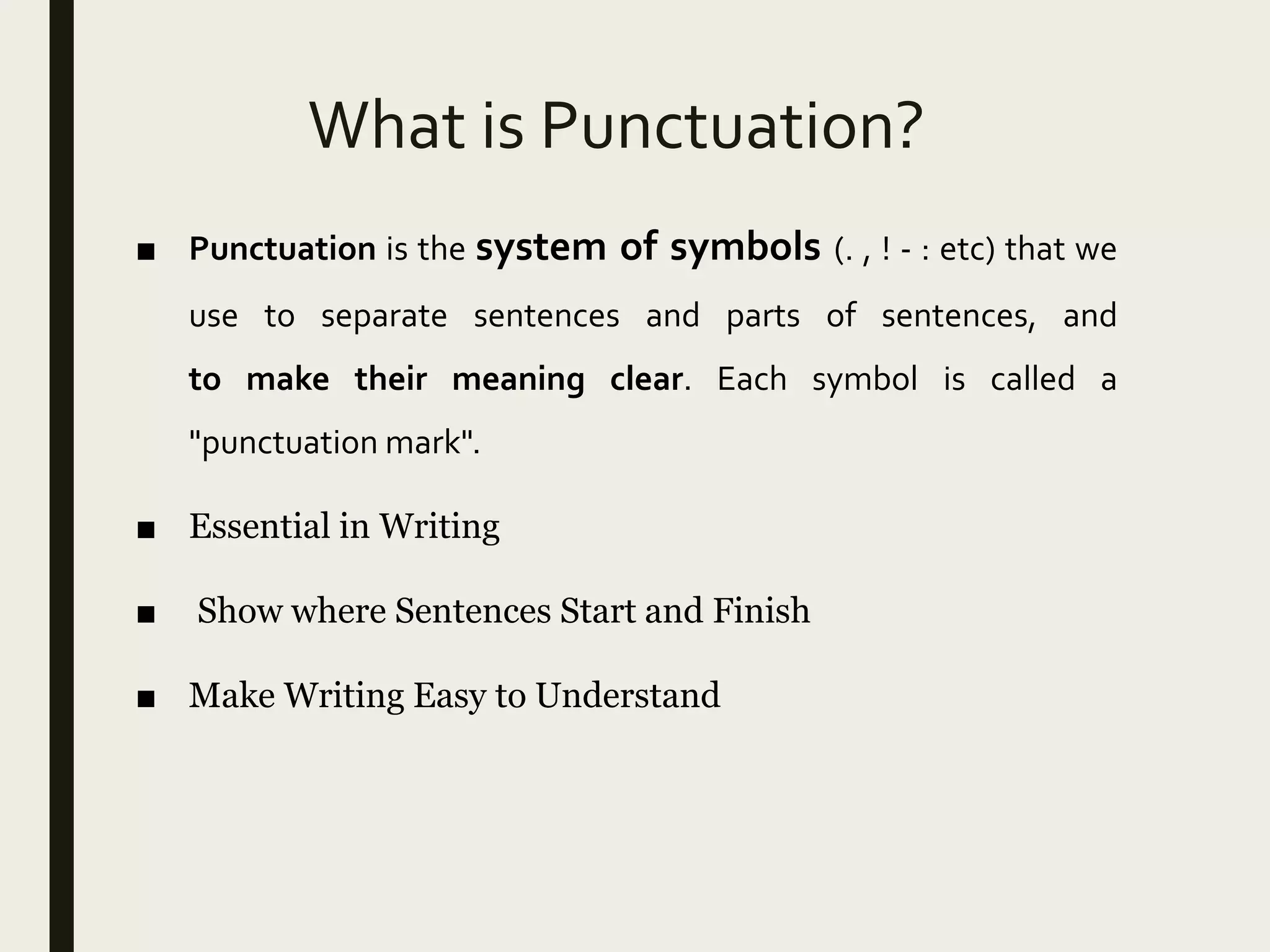 What is Punctuation?

■ Punctuation is the system of symbols (. , ! - : etc) that we use to separate sentences and parts of sentences, and to make their meaning clear. Each symbol is called a "punctuation mark".

■ Essential in Writing

■ Show where Sentences Start and Finish

■ Make Writing Easy to Understand